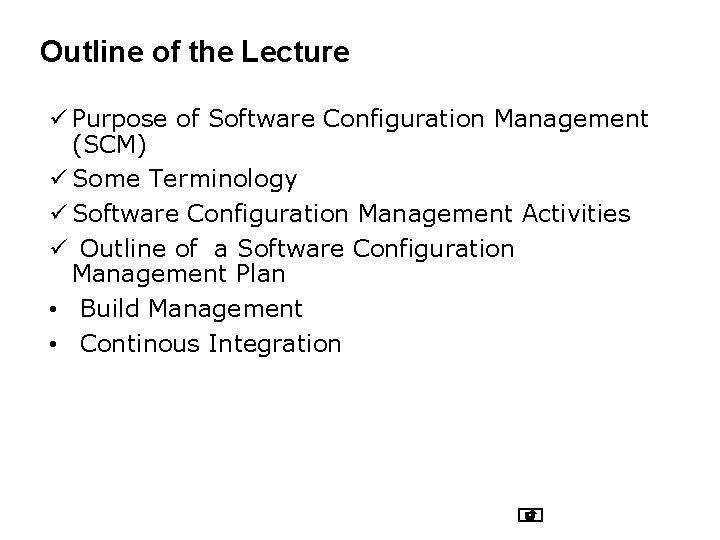 Outline of the Lecture

✓ Purpose of Software Configuration Management (SCM)
✓ Some Terminology
✓ Software Configuration Management Activities
✓ Outline of a Software Configuration Management Plan
• Build Management
• Continous Integration